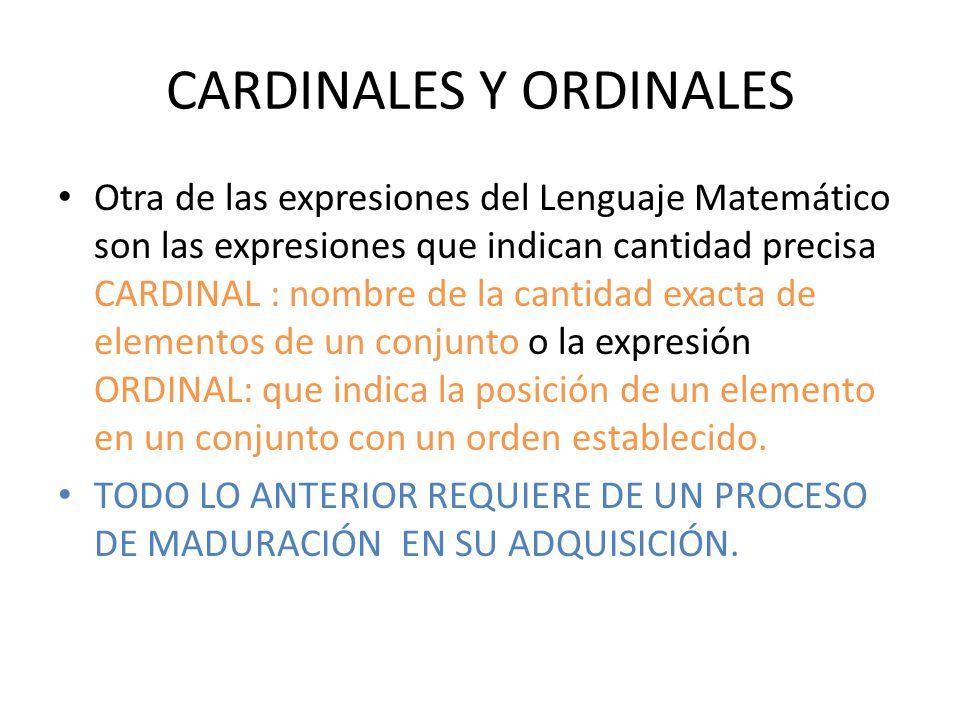 CARDINALES Y ORDINALES

• Otra de las expresiones del Lenguaje Matemático son las expresiones que indican cantidad precisa CARDINAL : nombre de la cantidad exacta de elementos de un conjunto o la expresión ORDINAL: que indica la posición de un elemento en un conjunto con un orden establecido.

• TODO LO ANTERIOR REQUIERE DE UN PROCESO DE MADURACIÓN EN SU ADQUISICIÓN.